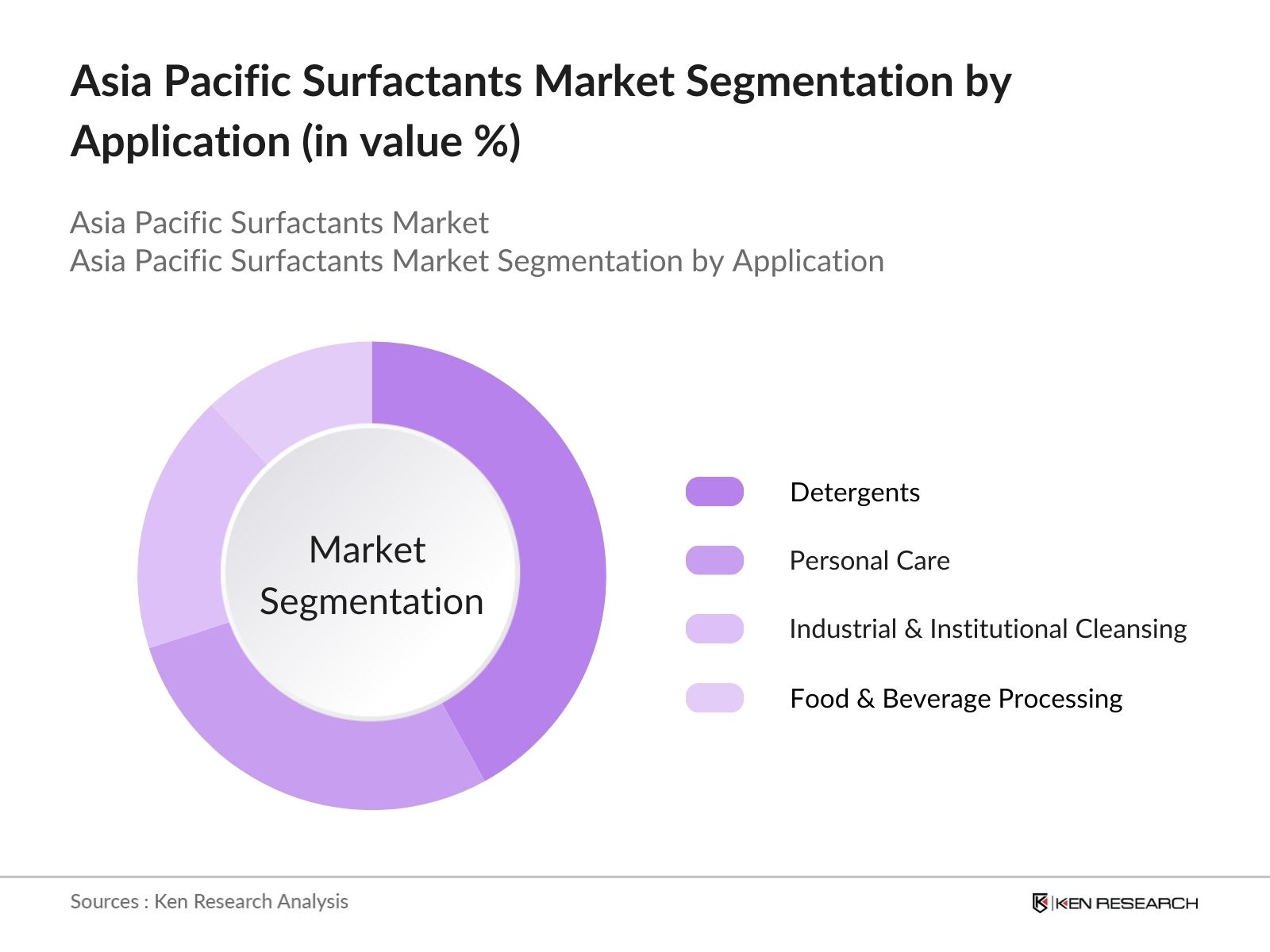 Asia Pacific Surfactants Market Segmentation by Application (in value %)

Asia Pacific Surfactants Market
Asia Pacific Surfactants Market Segmentation by Application

Market Segmentation

Detergents

Personal Care

Industrial & Institutional Cleansing

Food & Beverage Processing

Sources : Ken Research Analysis

KEN RESEARCH